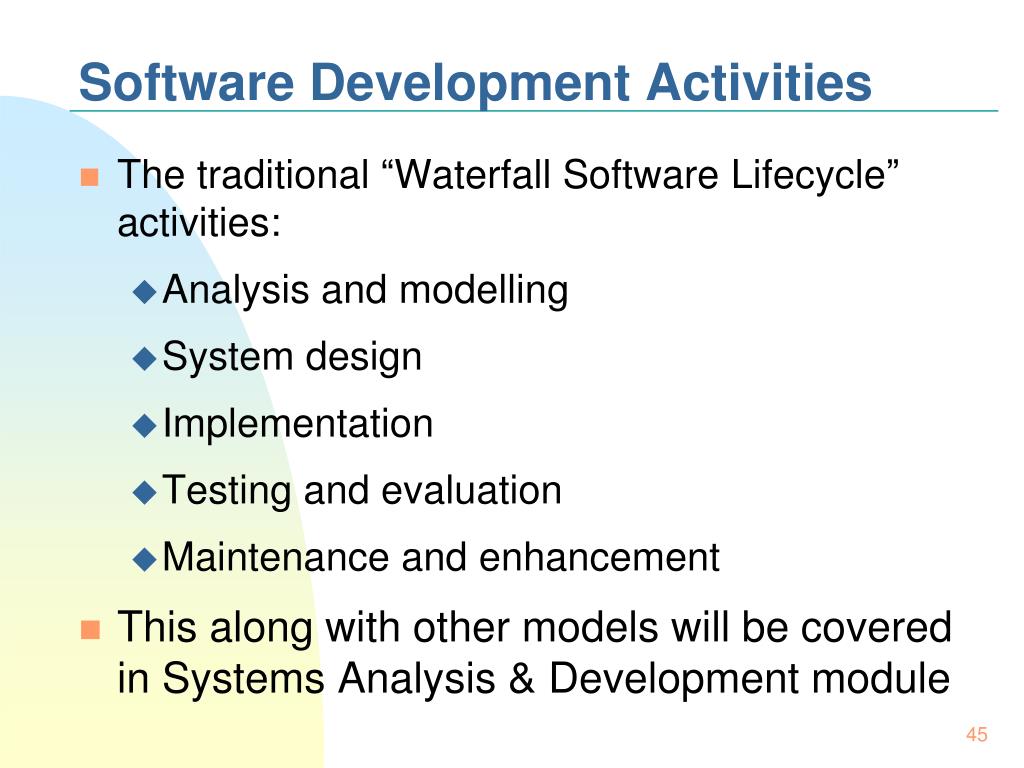 Software Development Activities

The traditional “Waterfall Software Lifecycle” activities:

Analysis and modelling

System design

Implementation

Testing and evaluation

Maintenance and enhancement

This along with other models will be covered in Systems Analysis & Development module

45